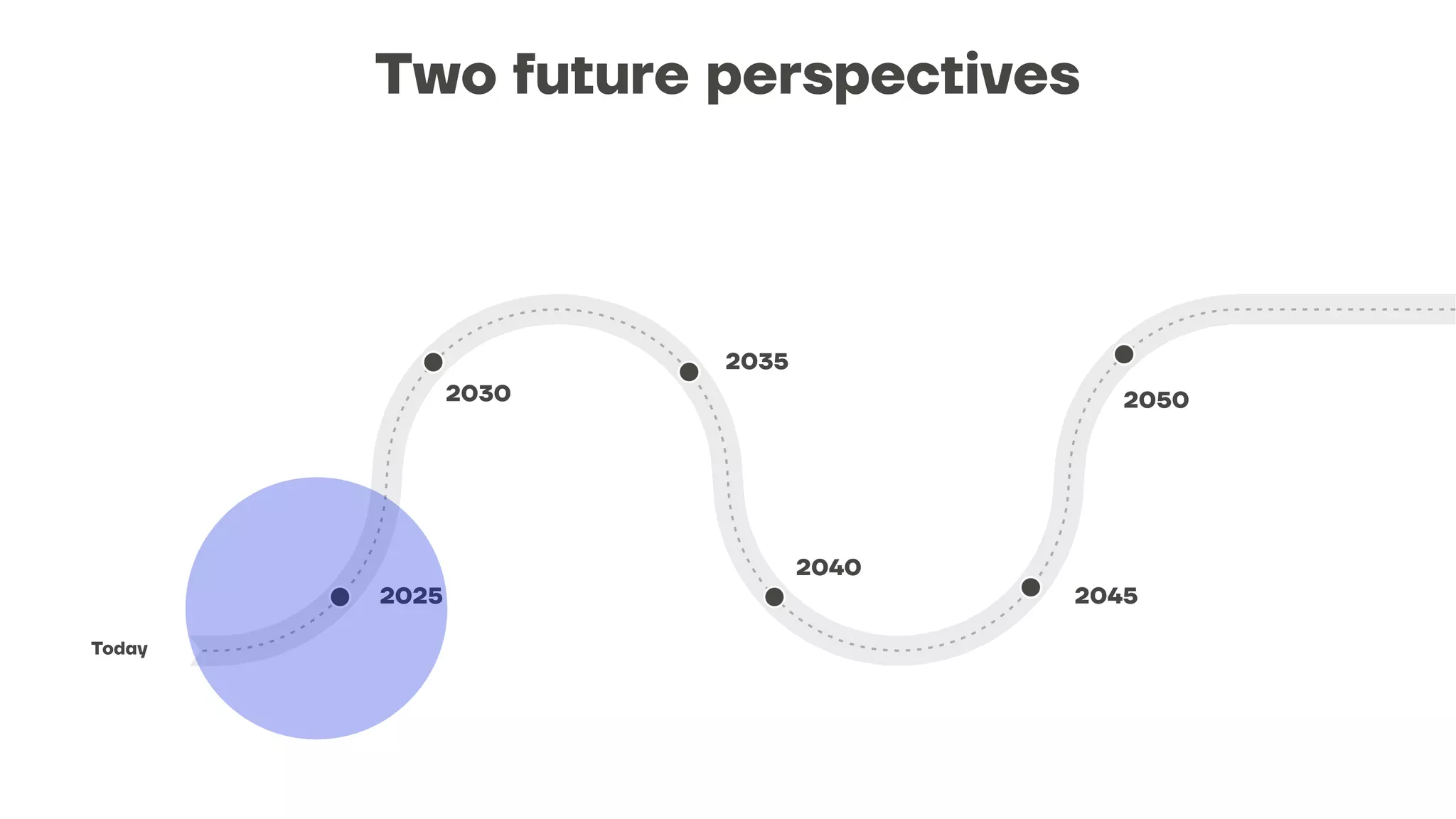 Two future perspectives

Today

2025

2030

2035

2040

2045

2050